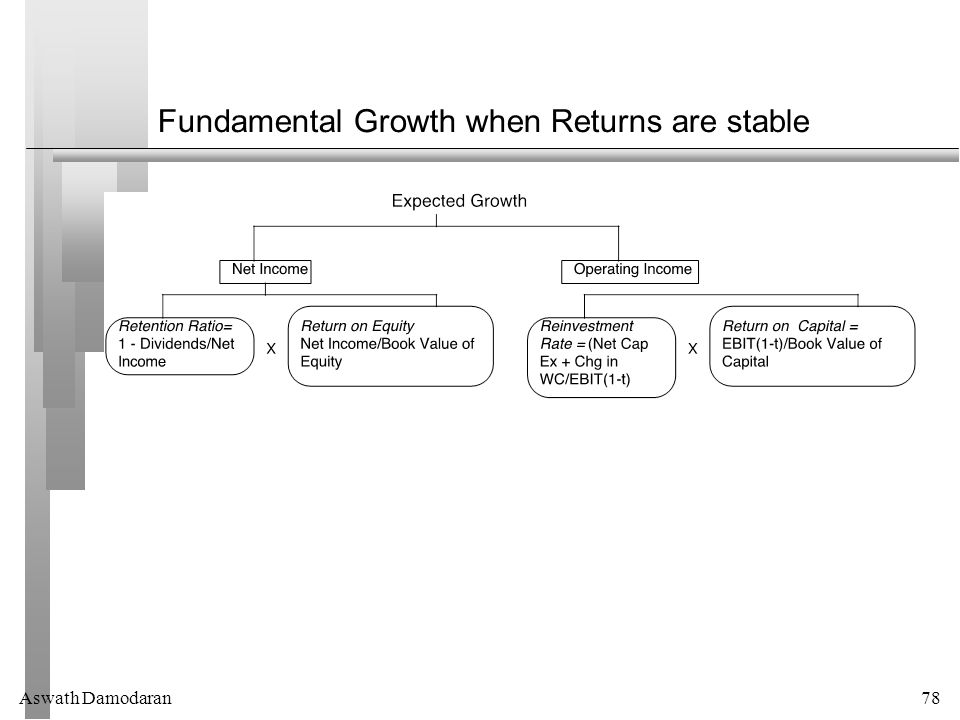 Fundamental Growth when Returns are stable

Expected Growth

Net Income

Operating Income

Retention Ratio= 1 - Dividends/Net Income

X

Return on Equity Net Income/Book Value of Equity

Reinvestment Rate = (Net Cap Ex + Chg in WC/EBIT(1-t)

X

Return on Capital = EBIT(1-t)/Book Value of Capital

Aswath Damodaran

78